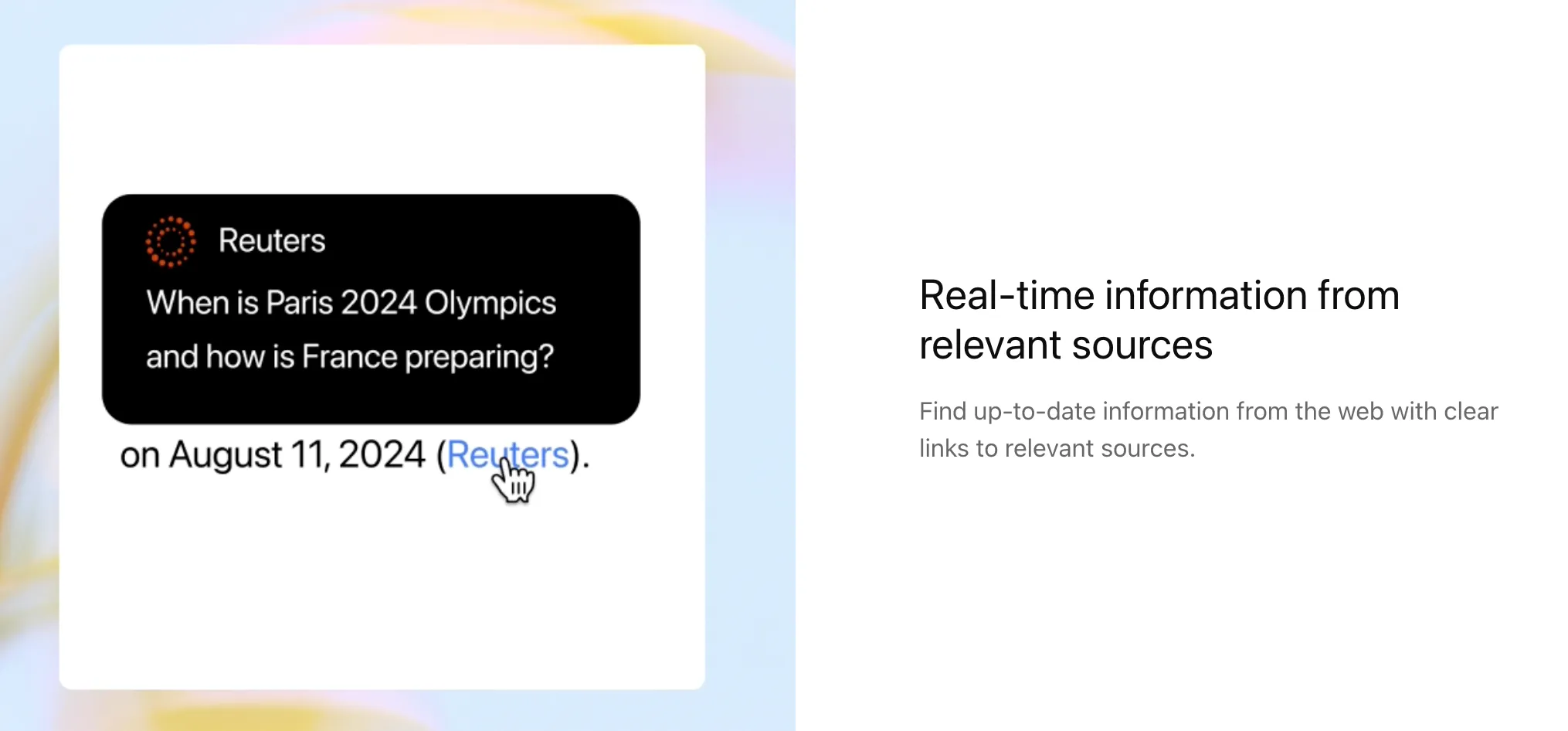 Reuters
When is Paris 2024 Olympics and how is France preparing?

on August 11, 2024 (Reuters).

Real-time information from relevant sources

Find up-to-date information from the web with clear links to relevant sources.